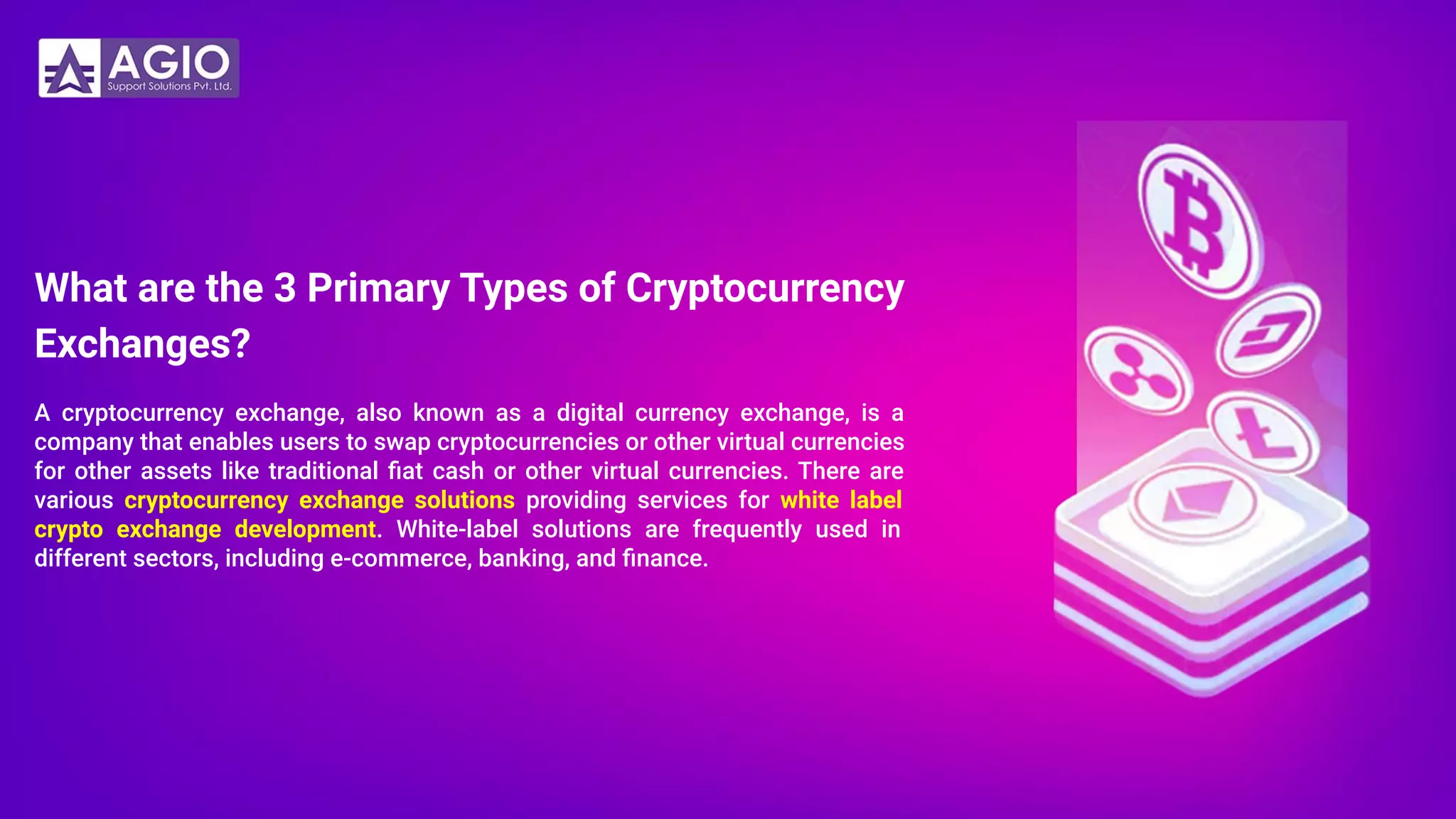 AGIO
Support Solutions Pvt. Ltd.

What are the 3 Primary Types of Cryptocurrency Exchanges?

A cryptocurrency exchange, also known as a digital currency exchange, is a company that enables users to swap cryptocurrencies or other virtual currencies for other assets like traditional fiat cash or other virtual currencies. There are various cryptocurrency exchange solutions providing services for white label crypto exchange development. White-label solutions are frequently used in different sectors, including e-commerce, banking, and finance.